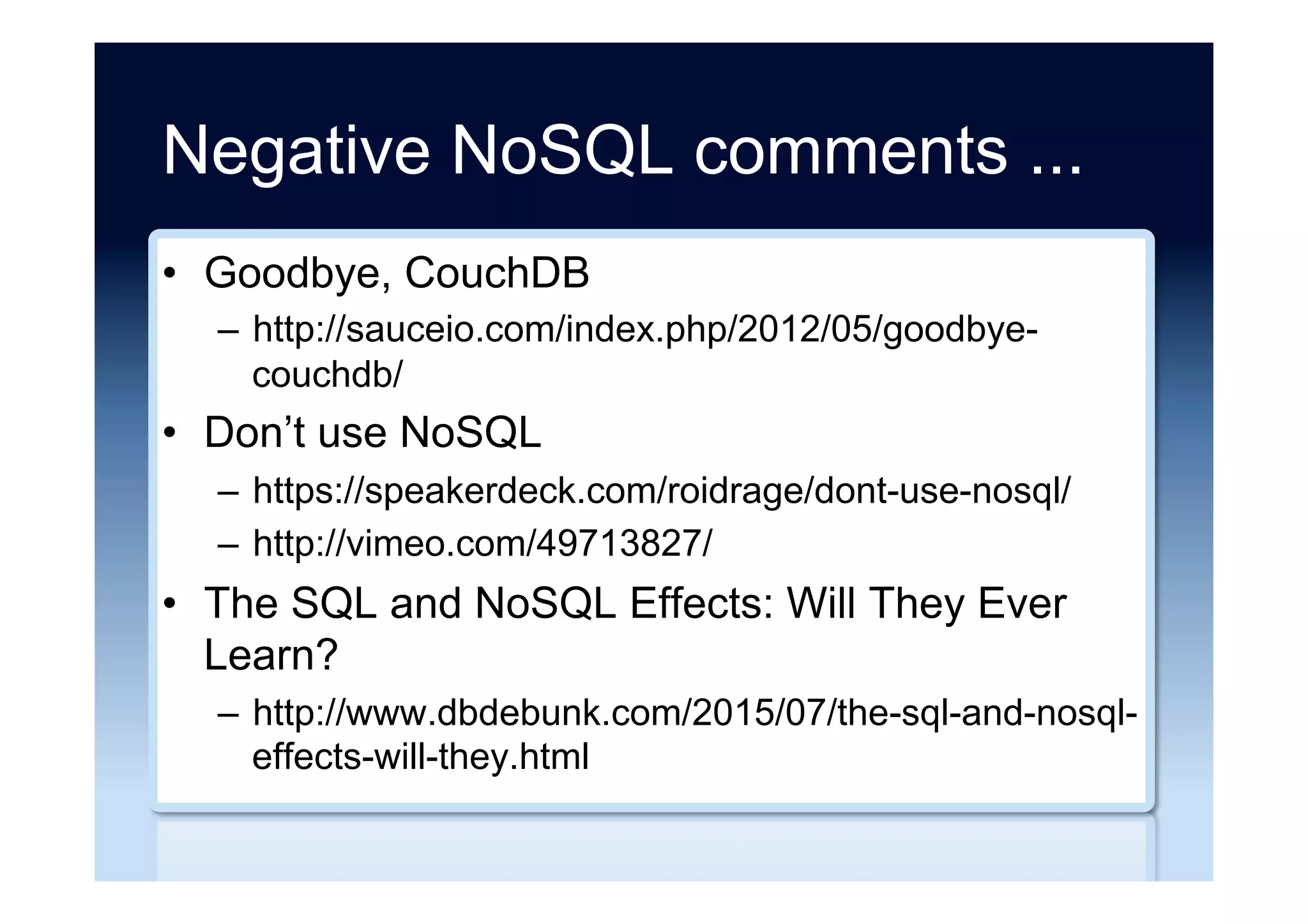 Negative NoSQL comments ...

• Goodbye, CouchDB
 – http://sauceio.com/index.php/2012/05/goodbye-couchdb/
• Don’t use NoSQL
 – https://speakerdeck.com/roidrage/dont-use-nosql/
 – http://vimeo.com/49713827/
• The SQL and NoSQL Effects: Will They Ever Learn?
 – http://www.dbdebunk.com/2015/07/the-sql-and-nosql-effects-will-they.html